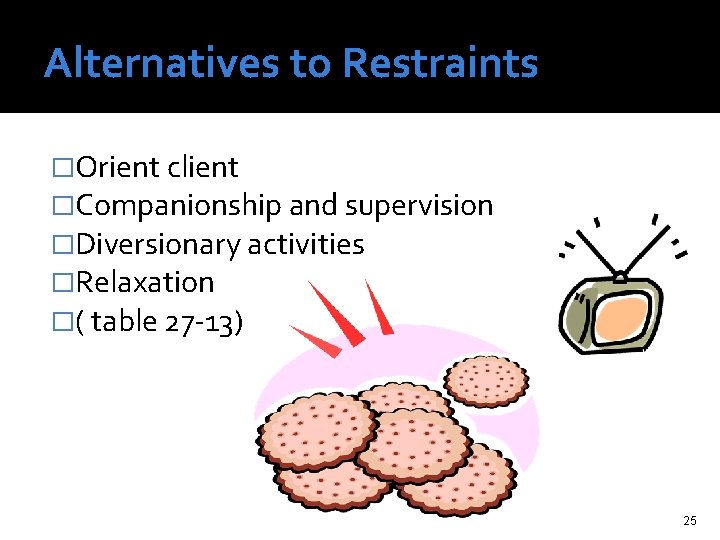 Alternatives to Restraints

□Orient client
□Companionship and supervision
□Diversionary activities
□Relaxation
□( table 27-13)

25